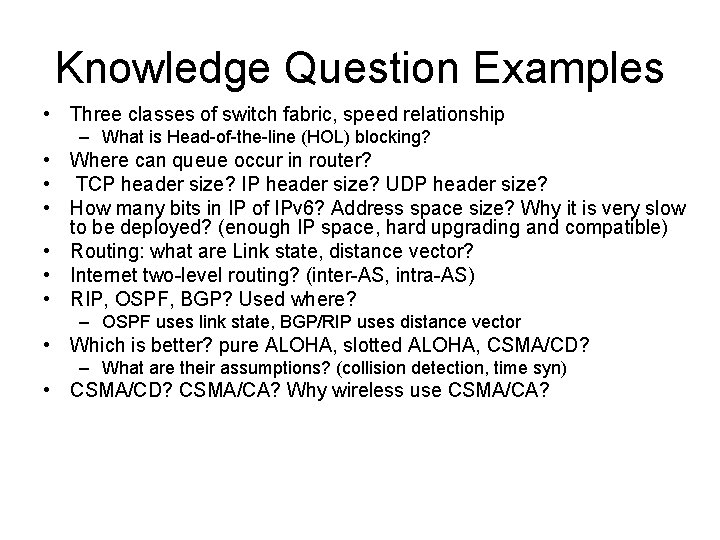 Knowledge Question Examples

• Three classes of switch fabric, speed relationship
– What is Head-of-the-line (HOL) blocking?
• Where can queue occur in router?
• TCP header size? IP header size? UDP header size?
• How many bits in IP of IPv6? Address space size? Why it is very slow to be deployed? (enough IP space, hard upgrading and compatible)
• Routing: what are Link state, distance vector?
• Internet two-level routing? (inter-AS, intra-AS)
• RIP, OSPF, BGP? Used where?
– OSPF uses link state, BGP/RIP uses distance vector
• Which is better? pure ALOHA, slotted ALOHA, CSMA/CD?
– What are their assumptions? (collision detection, time syn)
• CSMA/CD? CSMA/CA? Why wireless use CSMA/CA?